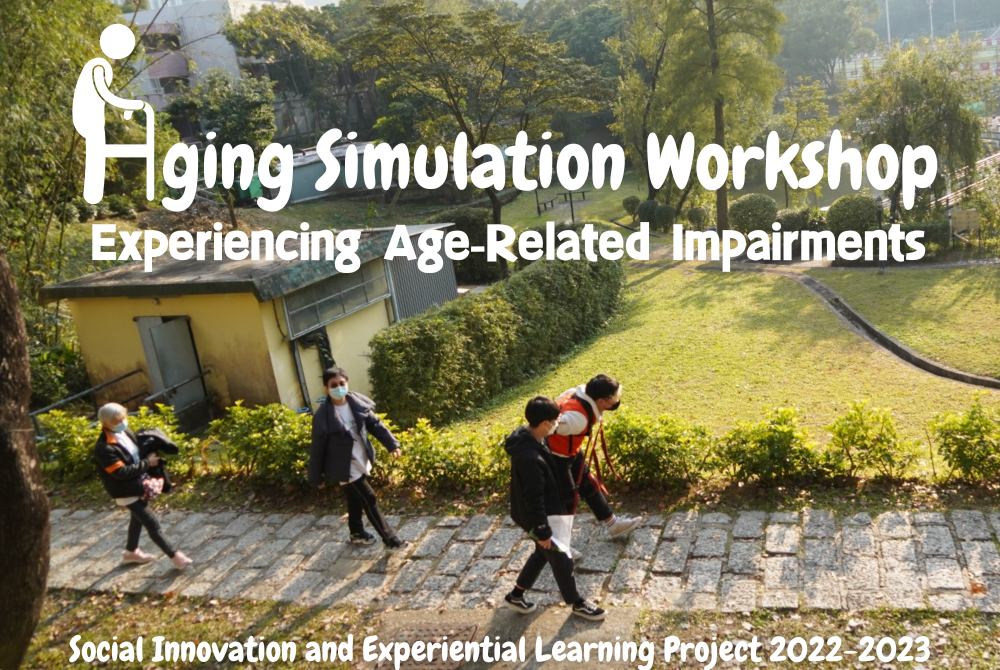 Aging Simulation Workshop
Experiencing Age-Related Impairments

Social Innovation and Experiential Learning Project 2022-2023